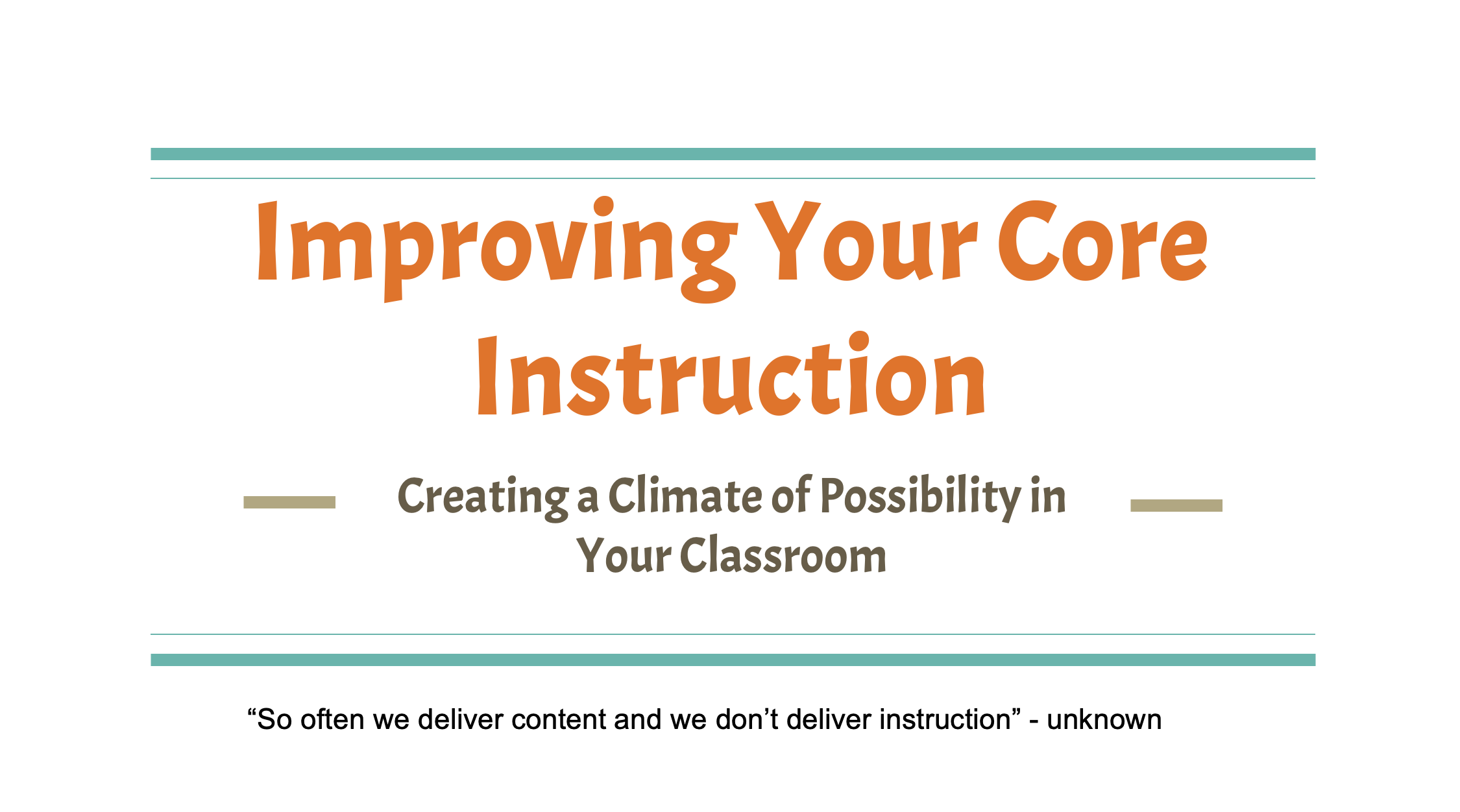 Improving Your Core Instruction

Creating a Climate of Possibility in Your Classroom

“So often we deliver content and we don’t deliver instruction” - unknown